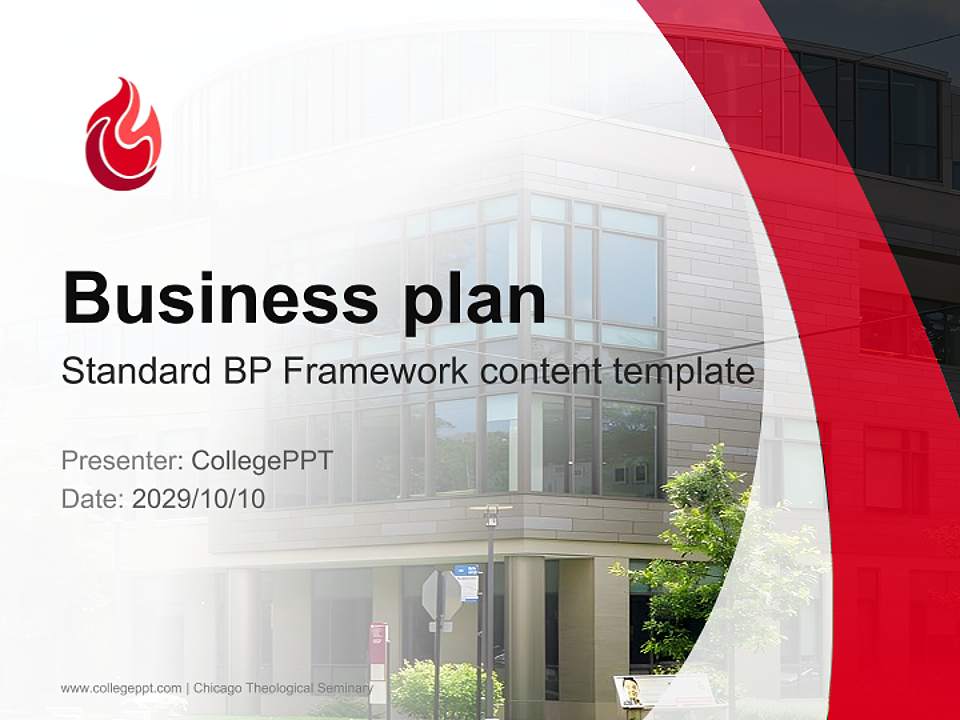 Business plan

Standard BP Framework content template

Presenter: CollegePPT
Date: 2029/10/10

www.collegeppt.com | Chicago Theological Seminary